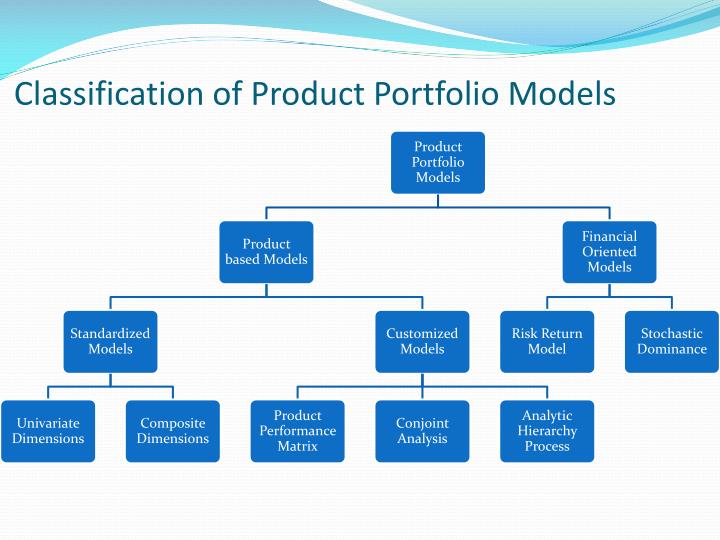 Classification of Product Portfolio Models

Product Portfolio Models

Product based Models

Financial Oriented Models

Standardized Models

Customized Models

Risk Return Model

Stochastic Dominance

Univariate Dimensions

Composite Dimensions

Product Performance Matrix

Conjoint Analysis

Analytic Hierarchy Process